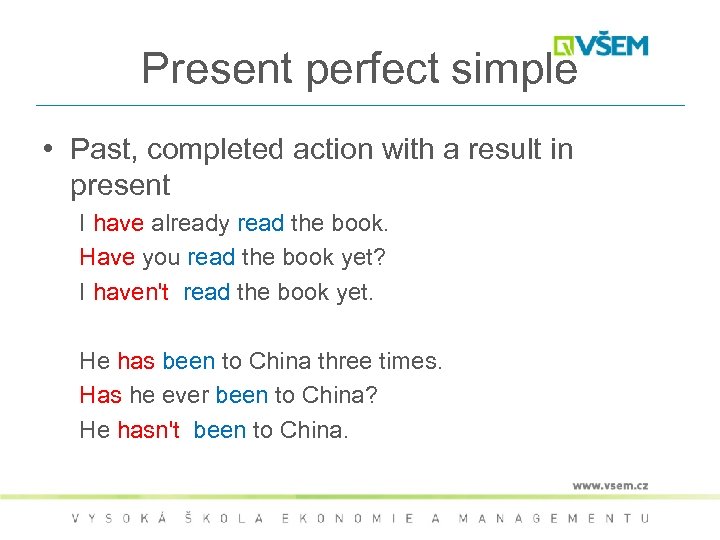 VŠEM

Present perfect simple

• Past, completed action with a result in present

I have already read the book.

Have you read the book yet?

I haven't read the book yet.

He has been to China three times.

Has he ever been to China?

He hasn't been to China.

www.vsem.cz

VYSOKÁ ŠKOLA EKONOMIE A MANAGEMENTU